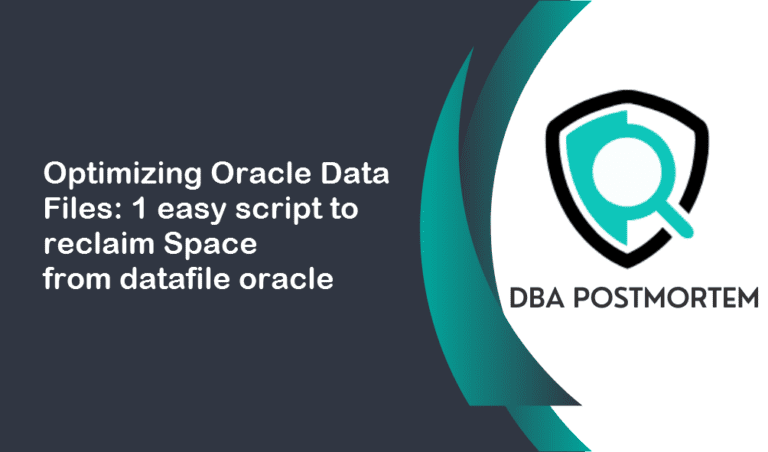 Optimizing Oracle Data Files: 1 easy script to reclaim Space from datafile oracle

DBA POSTMORTEM